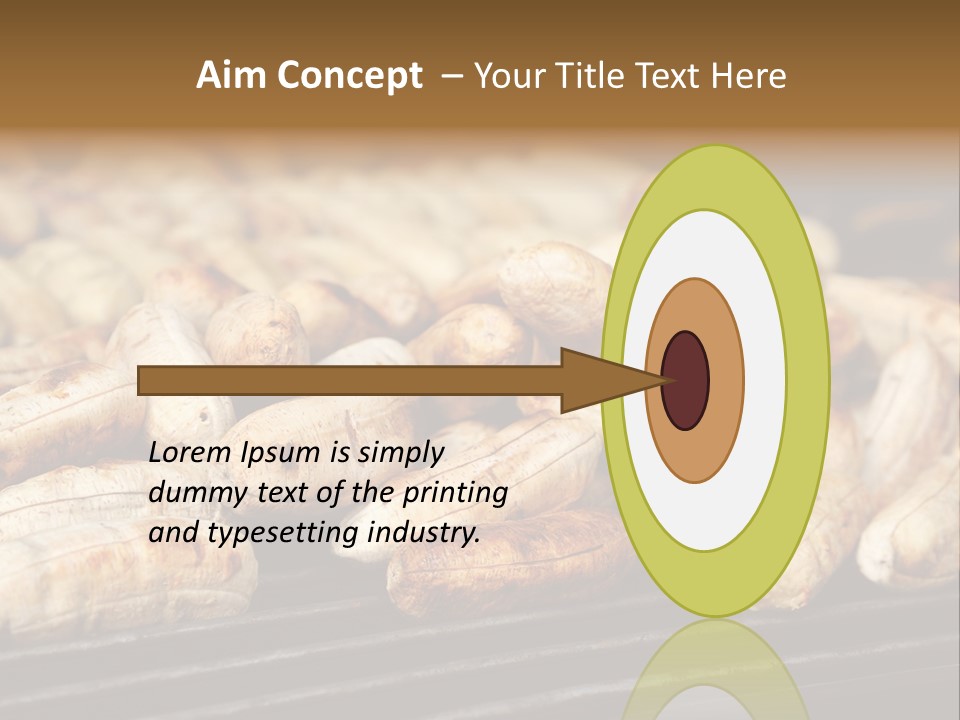 Aim Concept – Your Title Text Here

Lorem Ipsum is simply dummy text of the printing and typesetting industry.